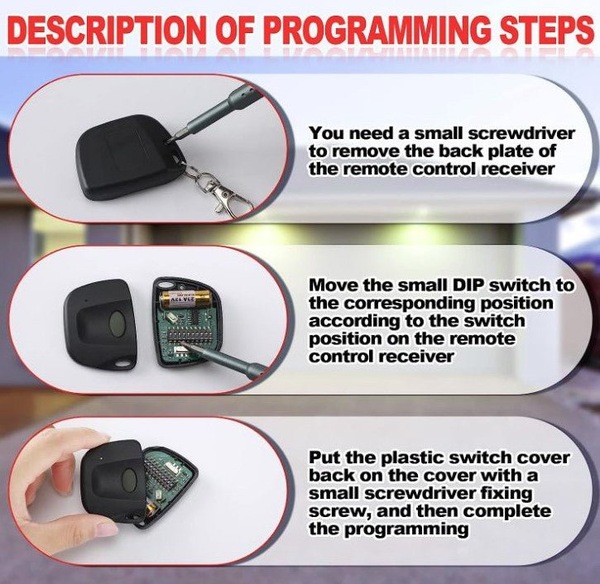 DESCRIPTION OF PROGRAMMING STEPS

You need a small screwdriver to remove the back plate of the remote control receiver

Move the small DIP switch to the corresponding position according to the switch position on the remote control receiver

Put the plastic switch cover back on the cover with a small screwdriver fixing screw, and then complete the programming